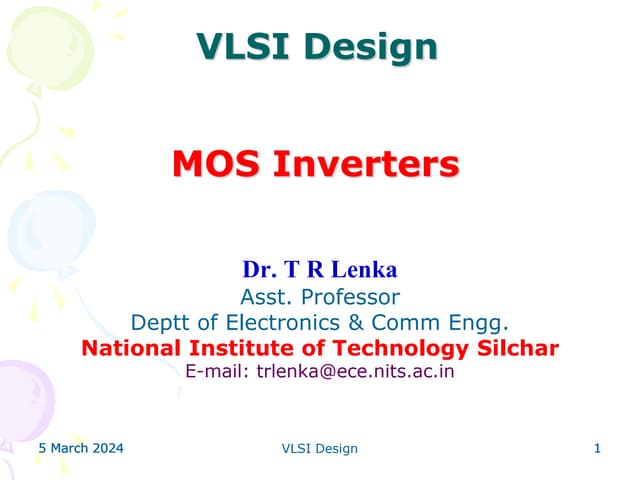 VLSI Design

MOS Inverters

Dr. T R Lenka
Asst. Professor
Deptt of Electronics & Comm Engg.
National Institute of Technology Silchar
E-mail: trlenka@ece.nits.ac.in

5 March 2024
VLSI Design
1